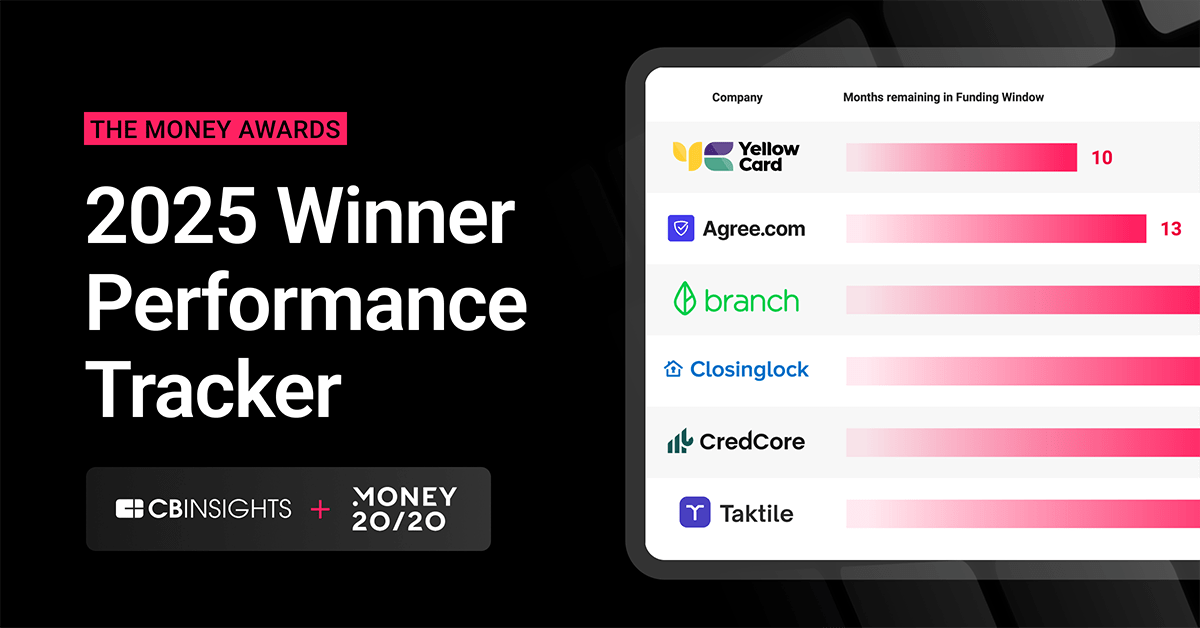 THE MONEY AWARDS

2025 Winner Performance Tracker

CBINSIGHTS + MONEY 20/20

| Company | Months remaining in Funding Window |
|---|---|
| Yellow Card | 10 |
| Agree.com | 13 |
| branch | |
| Closinglock | |
| CredCore | |
| Taktile | |